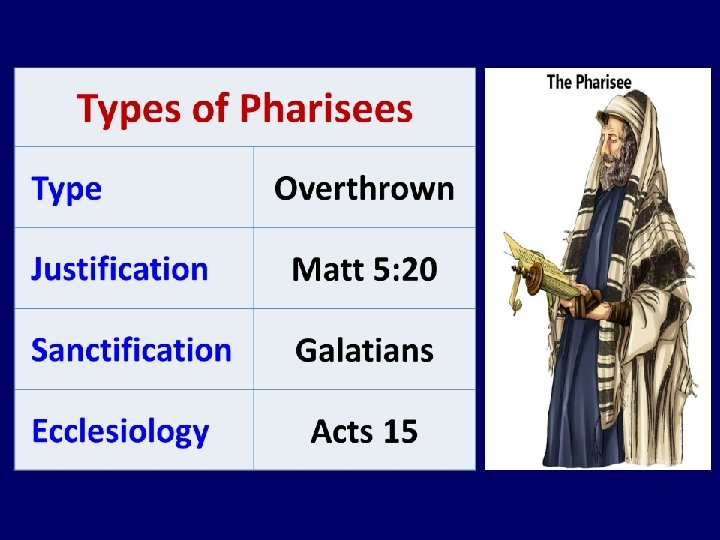 Types of Pharisees

| Type | Overthrown |
|---|---|
| Justification | Matt 5:20 |
| Sanctification | Galatians |
| Ecclesiology | Acts 15 |

The Pharisee